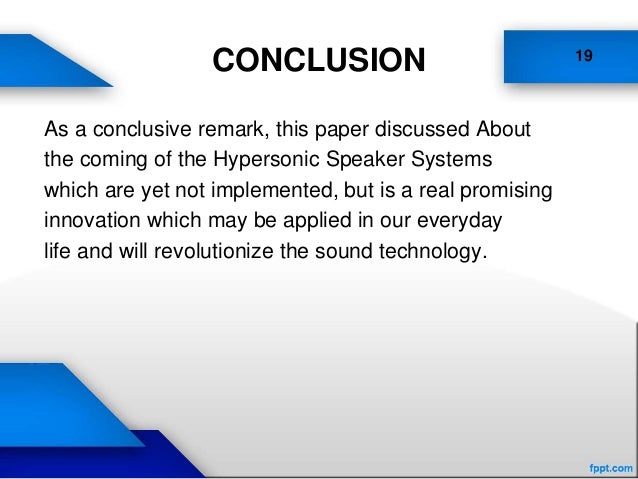 CONCLUSION

19

As a conclusive remark, this paper discussed About the coming of the Hypersonic Speaker Systems which are yet not implemented, but is a real promising innovation which may be applied in our everyday life and will revolutionize the sound technology.

fppt.com